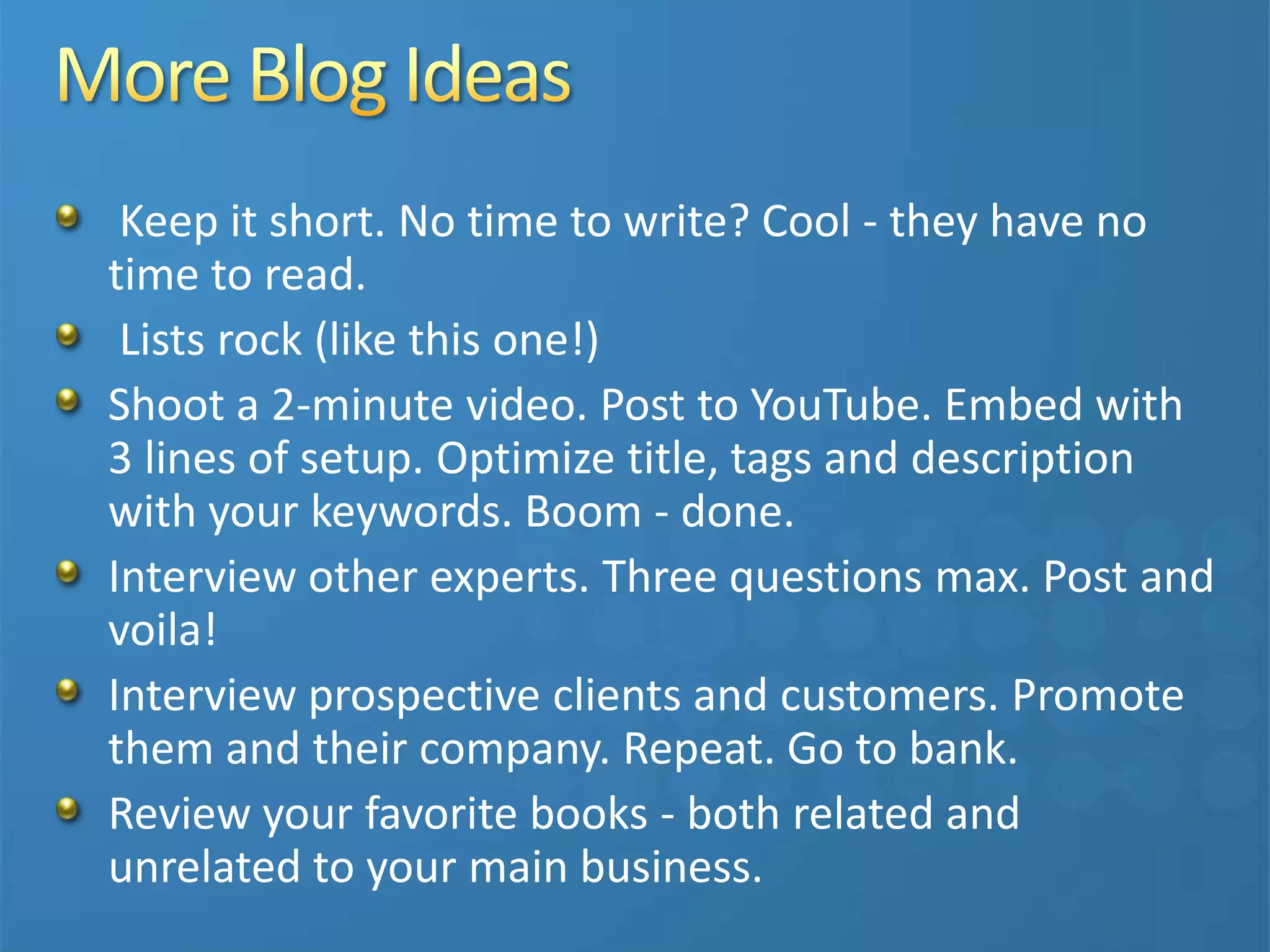 More Blog Ideas

- Keep it short. No time to write? Cool - they have no time to read.
- Lists rock (like this one!)
- Shoot a 2-minute video. Post to YouTube. Embed with 3 lines of setup. Optimize title, tags and description with your keywords. Boom - done.
- Interview other experts. Three questions max. Post and voila!
- Interview prospective clients and customers. Promote them and their company. Repeat. Go to bank.
- Review your favorite books - both related and unrelated to your main business.